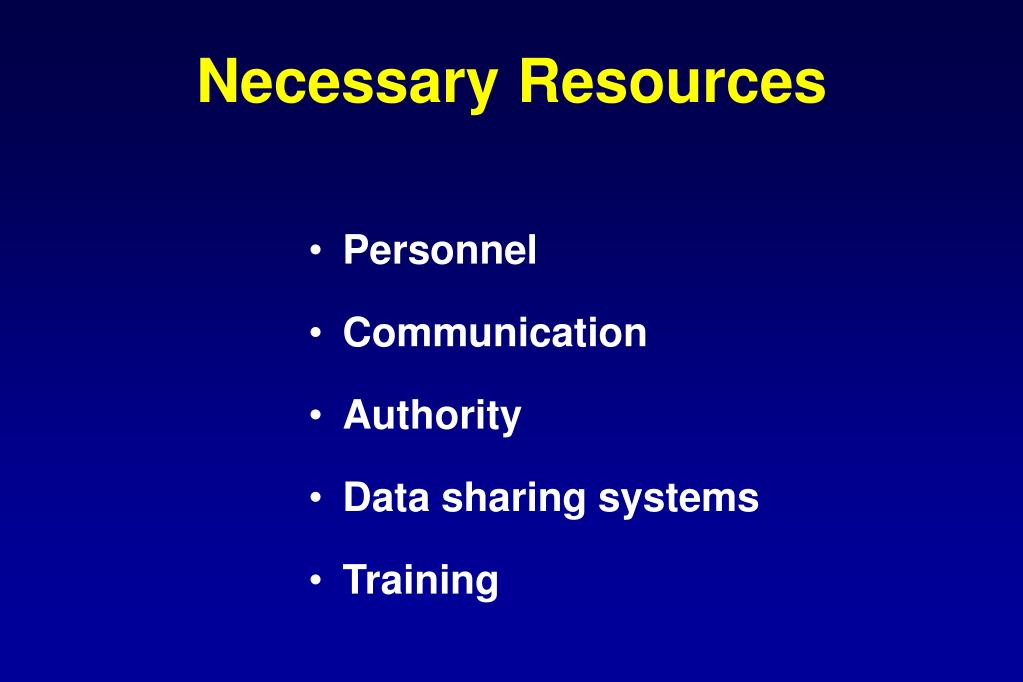 Necessary Resources

• Personnel
• Communication
• Authority
• Data sharing systems
• Training